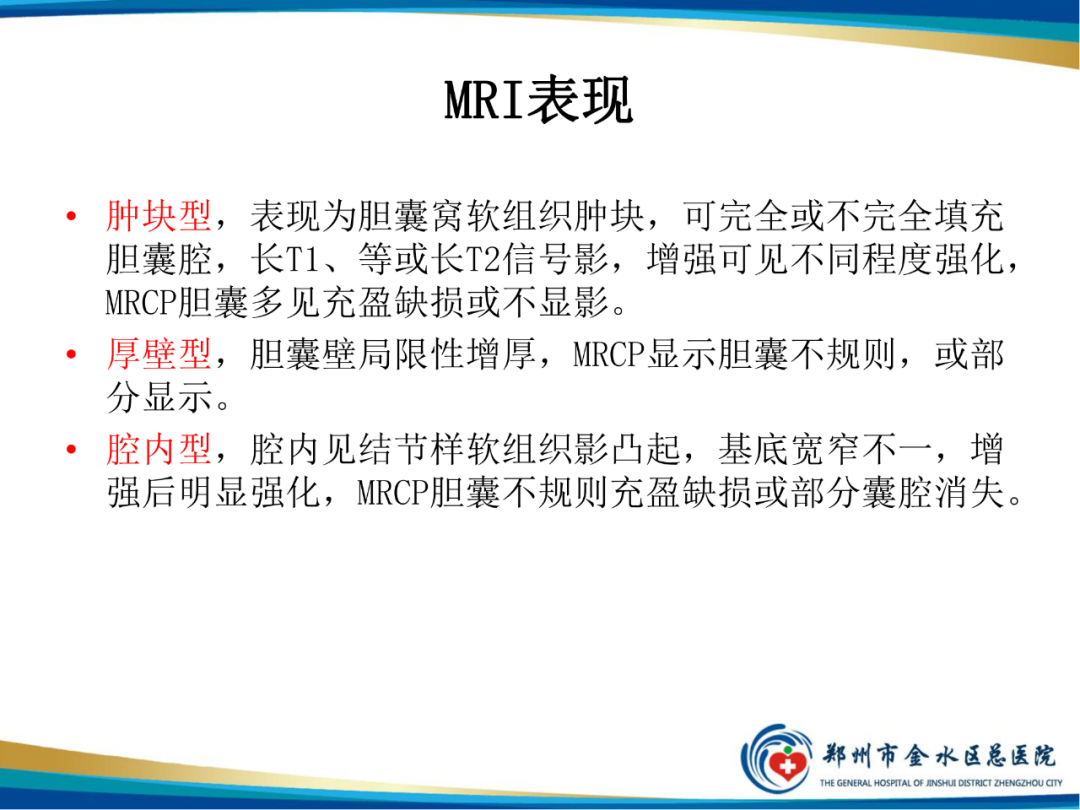 MRI表现

• 肿块型，表现为胆囊窝软组织肿块，可完全或不完全填充胆囊腔，长T1、等或长T2信号影，增强可见不同程度强化，MRCP胆囊多见充盈缺损或不显影。

• 厚壁型，胆囊壁局限性增厚，MRCP显示胆囊不规则，或部分显示。

• 腔内型，腔内见结节样软组织影凸起，基底宽窄不一，增强后明显强化，MRCP胆囊不规则充盈缺损或部分囊腔消失。

郑州市金水区总医院
THE GENERAL HOSPITAL OF JINSHUI DISTRICT ZHENGZHOU CITY